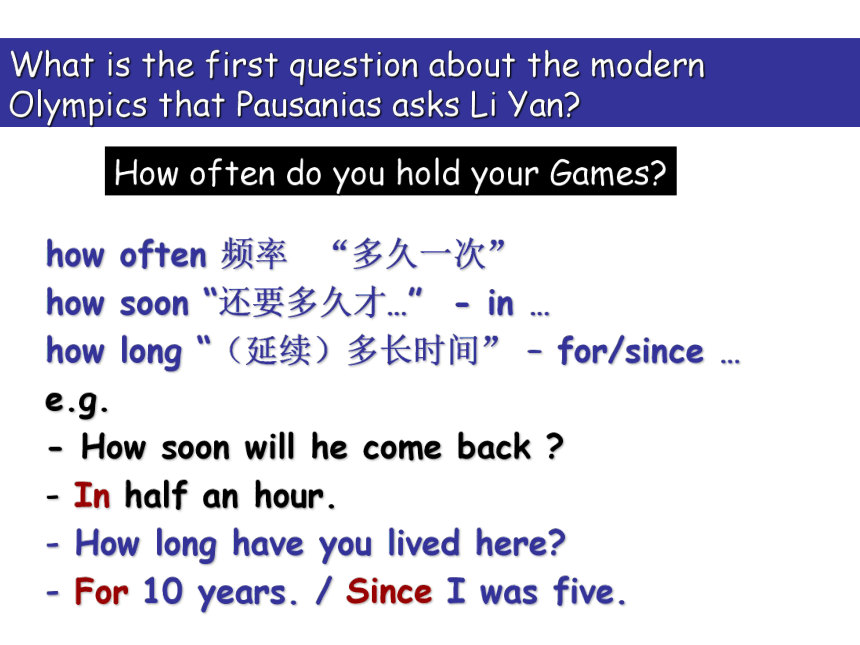 What is the first question about the modern Olympics that Pausanias asks Li Yan?

How often do you hold your Games?

how often 频率 “多久一次”
how soon “还要多久才…” - in …
how long “（延续）多长时间” – for/since …
e.g.
- How soon will he come back ?
- In half an hour.
- How long have you lived here?
- For 10 years. / Since I was five.